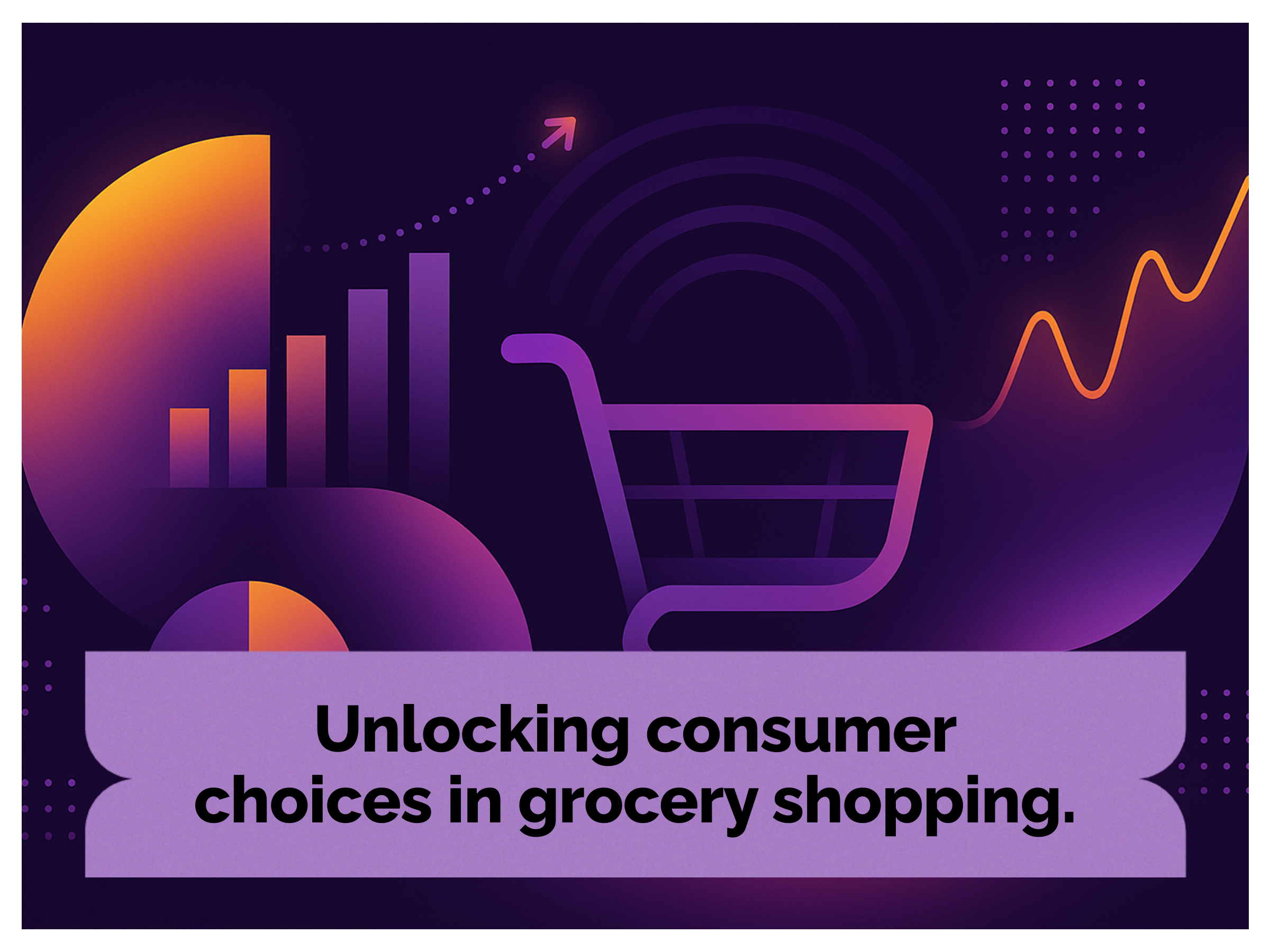 Unlocking consumer choices in grocery shopping.